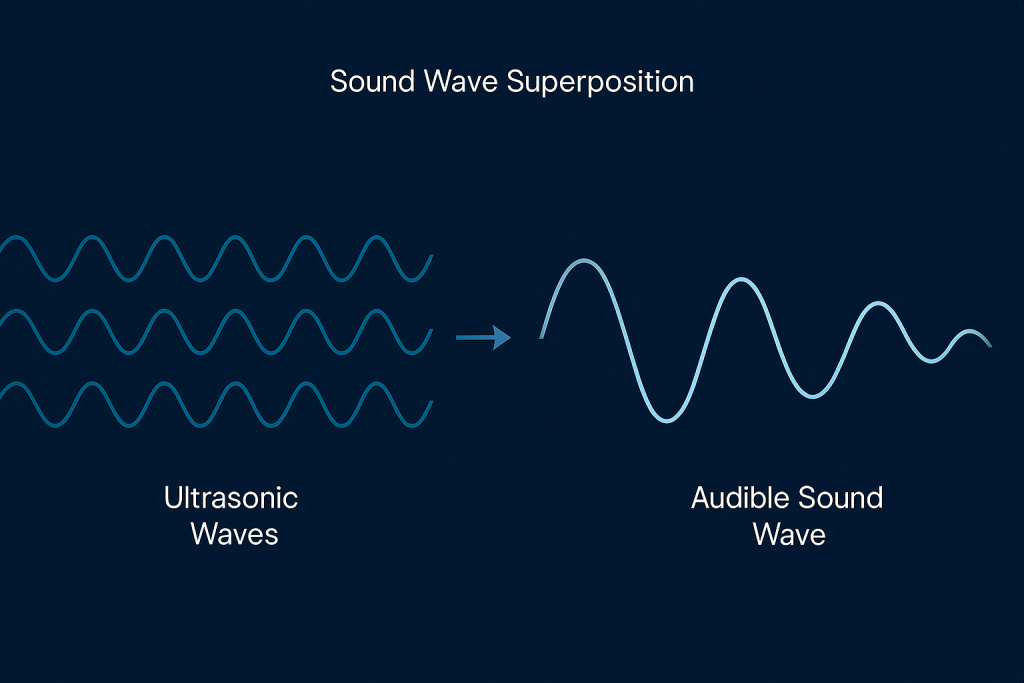 Sound Wave Superposition

Ultrasonic Waves

Audible Sound Wave